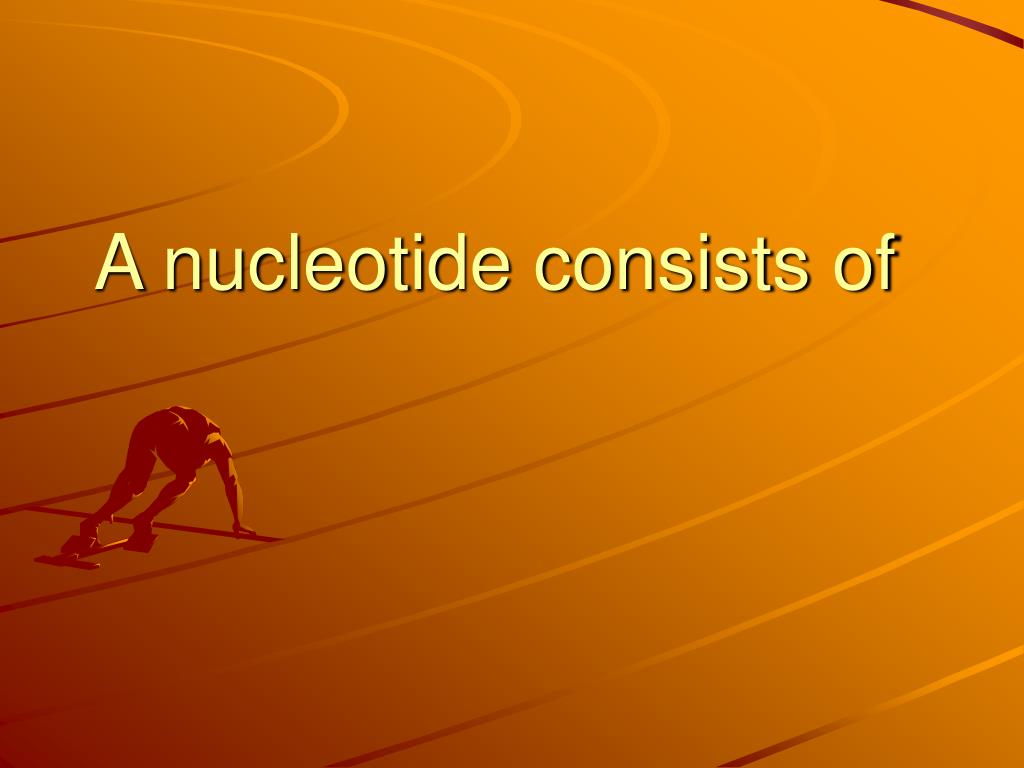 A nucleotide consists of